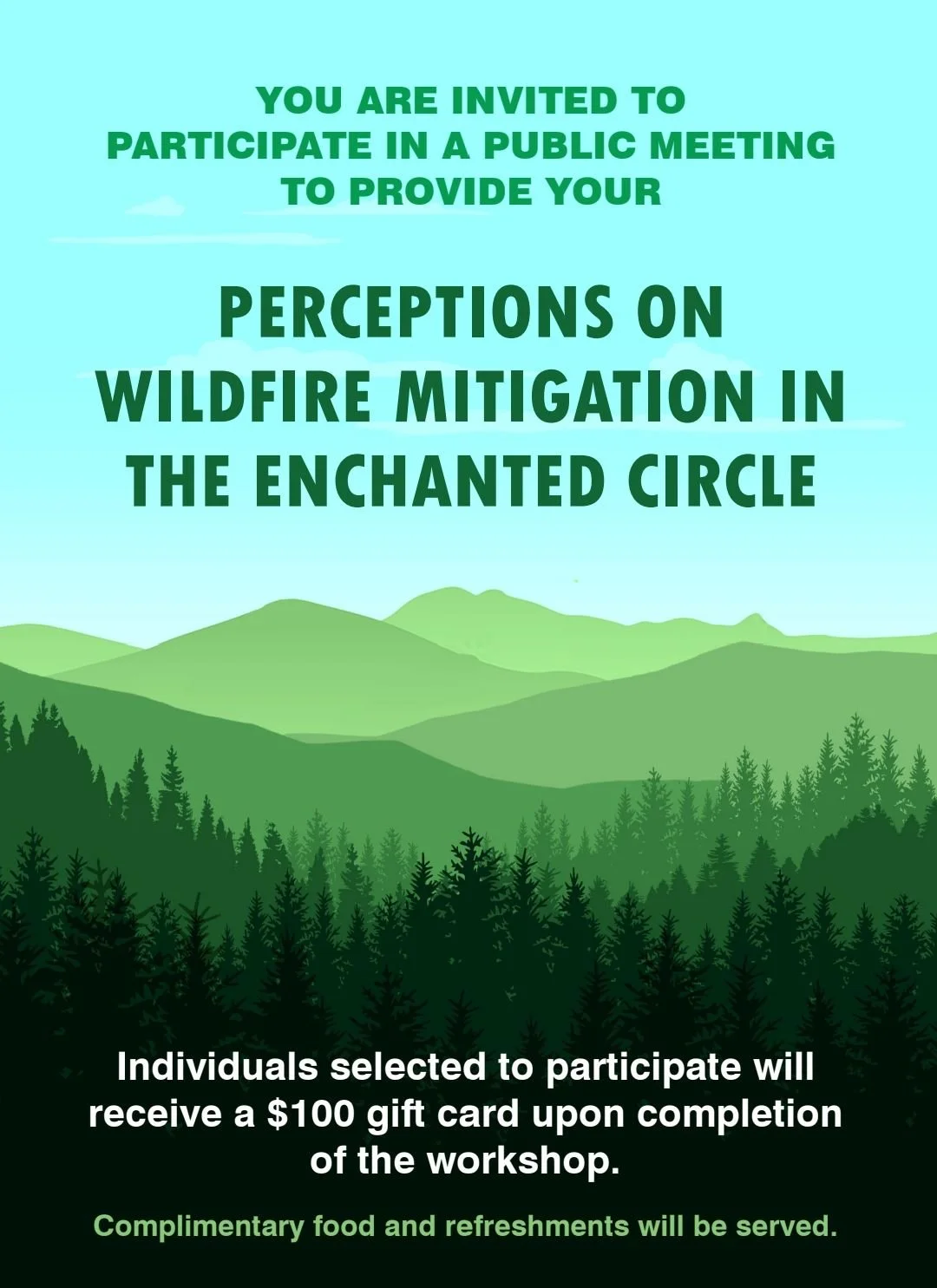 YOU ARE INVITED TO PARTICIPATE IN A PUBLIC MEETING TO PROVIDE YOUR

PERCEPTIONS ON WILDFIRE MITIGATION IN THE ENCHANTED CIRCLE

Individuals selected to participate will receive a $100 gift card upon completion of the workshop.

Complimentary food and refreshments will be served.